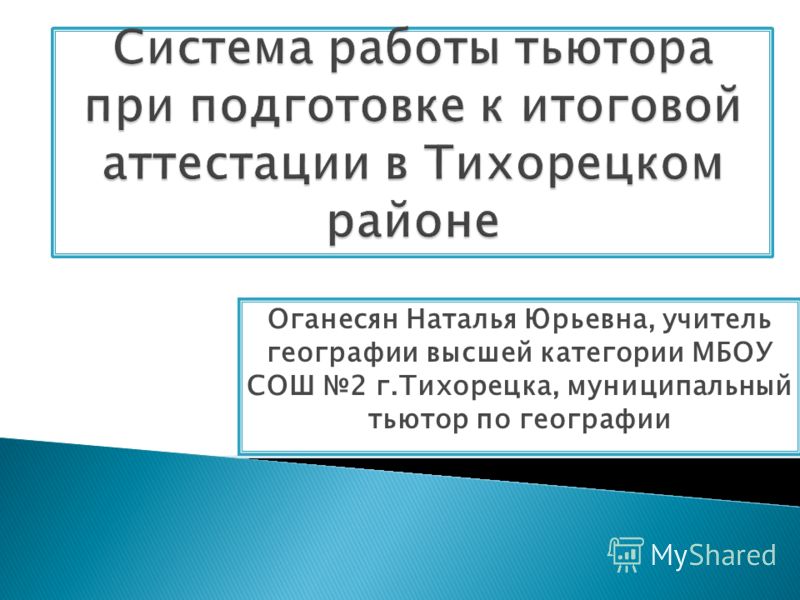 Система работы тьютора при подготовке к итоговой аттестации в Тихорецком районе

Оганесян Наталья Юрьевна, учитель географии высшей категории МБОУ СОШ №2 г.Тихорецка, муниципальный тьютор по географии

MyShared